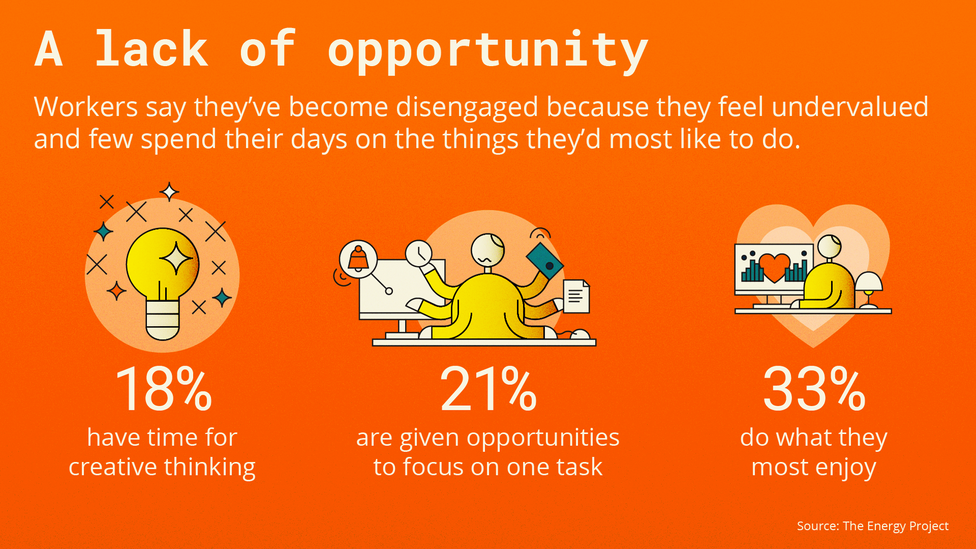 A lack of opportunity

Workers say they've become disengaged because they feel undervalued and few spend their days on the things they'd most like to do.

18%
have time for creative thinking

21%
are given opportunities to focus on one task

33%
do what they most enjoy

Source: The Energy Project